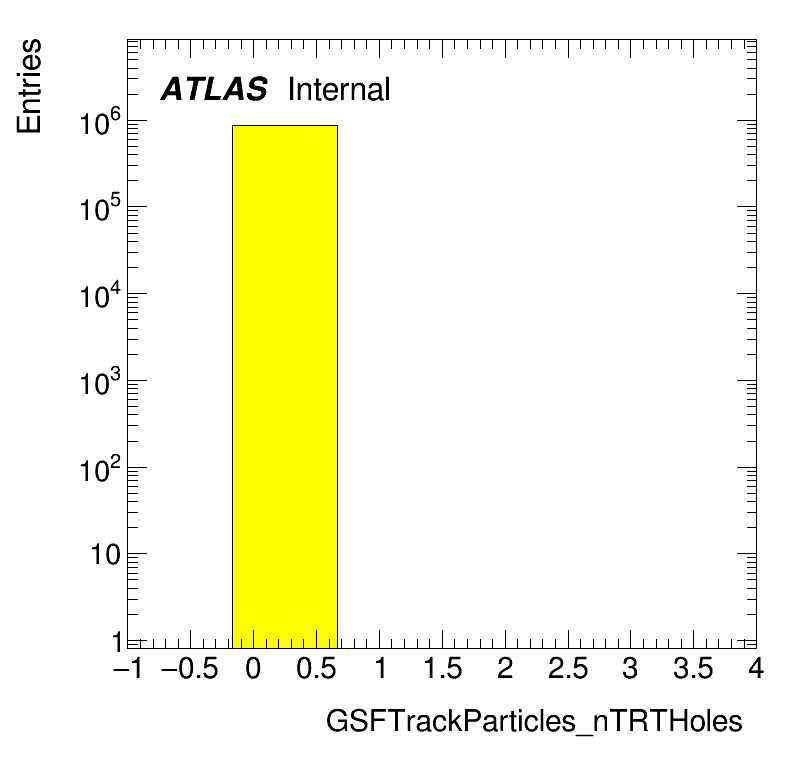 Entries

ATLAS Internal

$10^6$
$10^5$
$10^4$
$10^3$
$10^2$
10
1

−1 −0.5 0 0.5 1 1.5 2 2.5 3 3.5 4

GSFTrackParticles_nTRTHoles